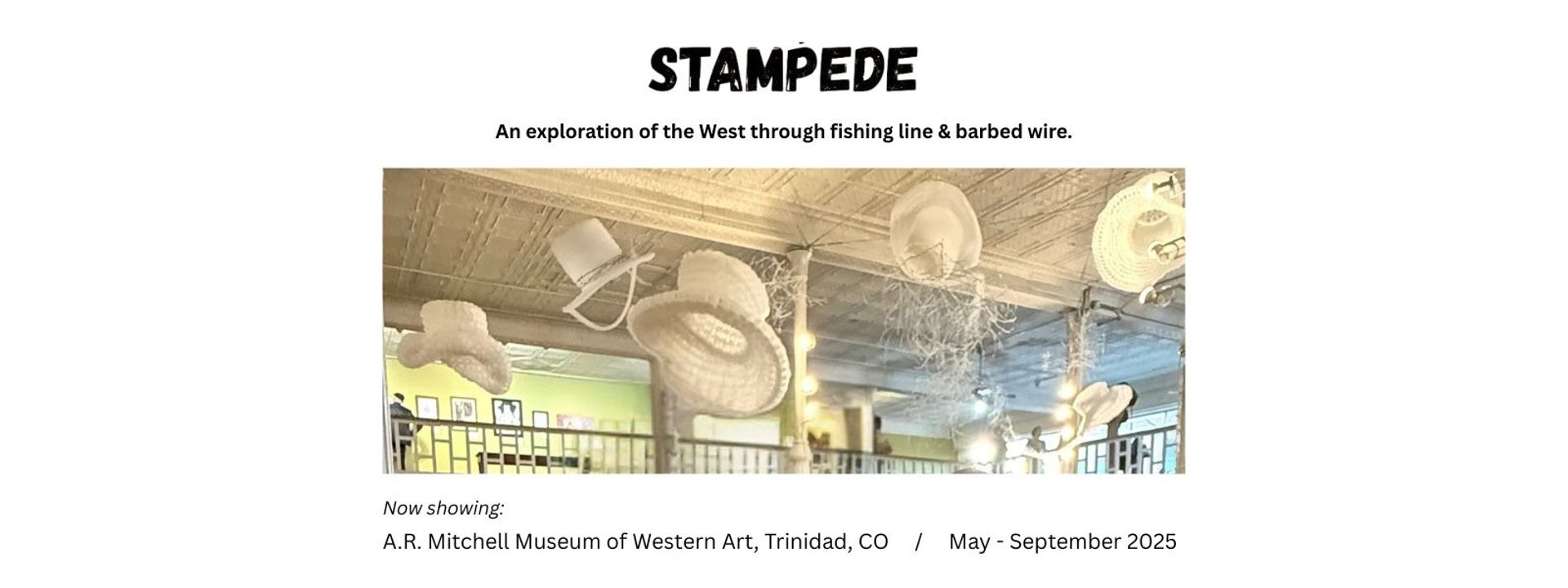 STAMPEDE

An exploration of the West through fishing line & barbed wire.

Now showing:

A.R. Mitchell Museum of Western Art, Trinidad, CO / May - September 2025